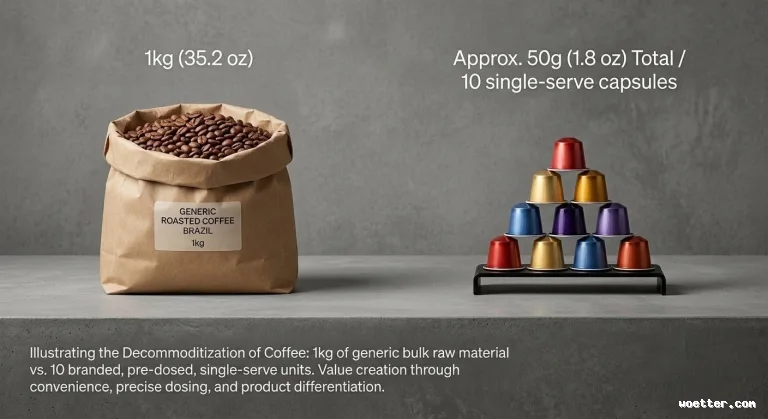 1kg (35.2 oz)

Approx. 50g (1.8 oz) Total / 10 single-serve capsules

GENERIC
ROASTED COFFEE
BRAZIL
1kg

Illustrating the Decommoditization of Coffee: 1kg of generic bulk raw material vs. 10 branded, pre-dosed, single-serve units. Value creation through convenience, precise dosing, and product differentiation.

woetter.com